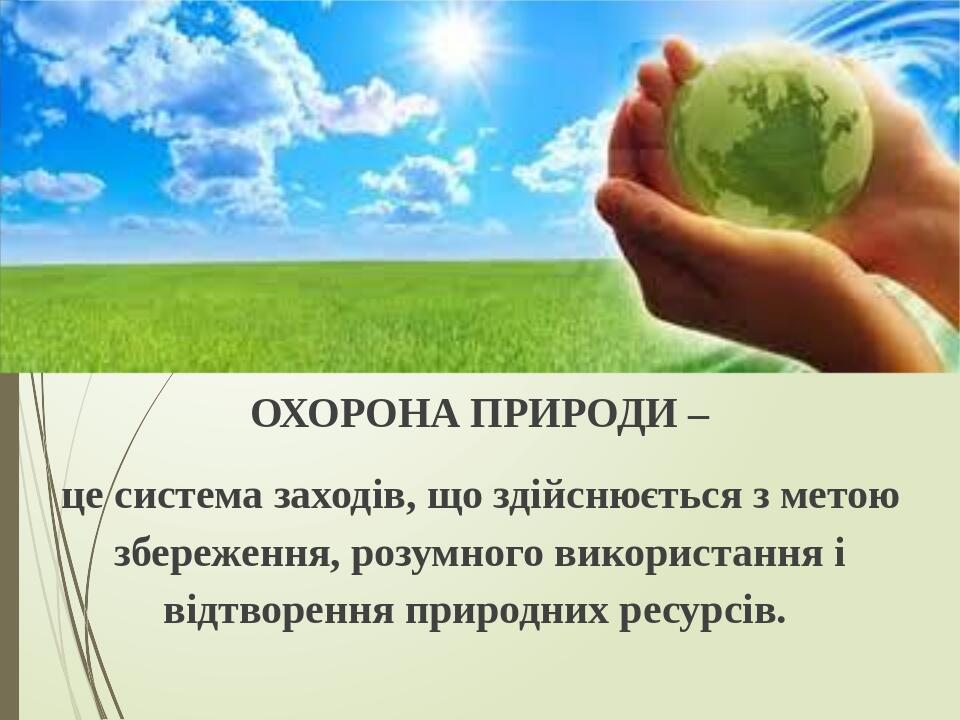 ОХОРОНА ПРИРОДИ –

це система заходів, що здійснюється з метою збереження, розумного використання і відтворення природних ресурсів.